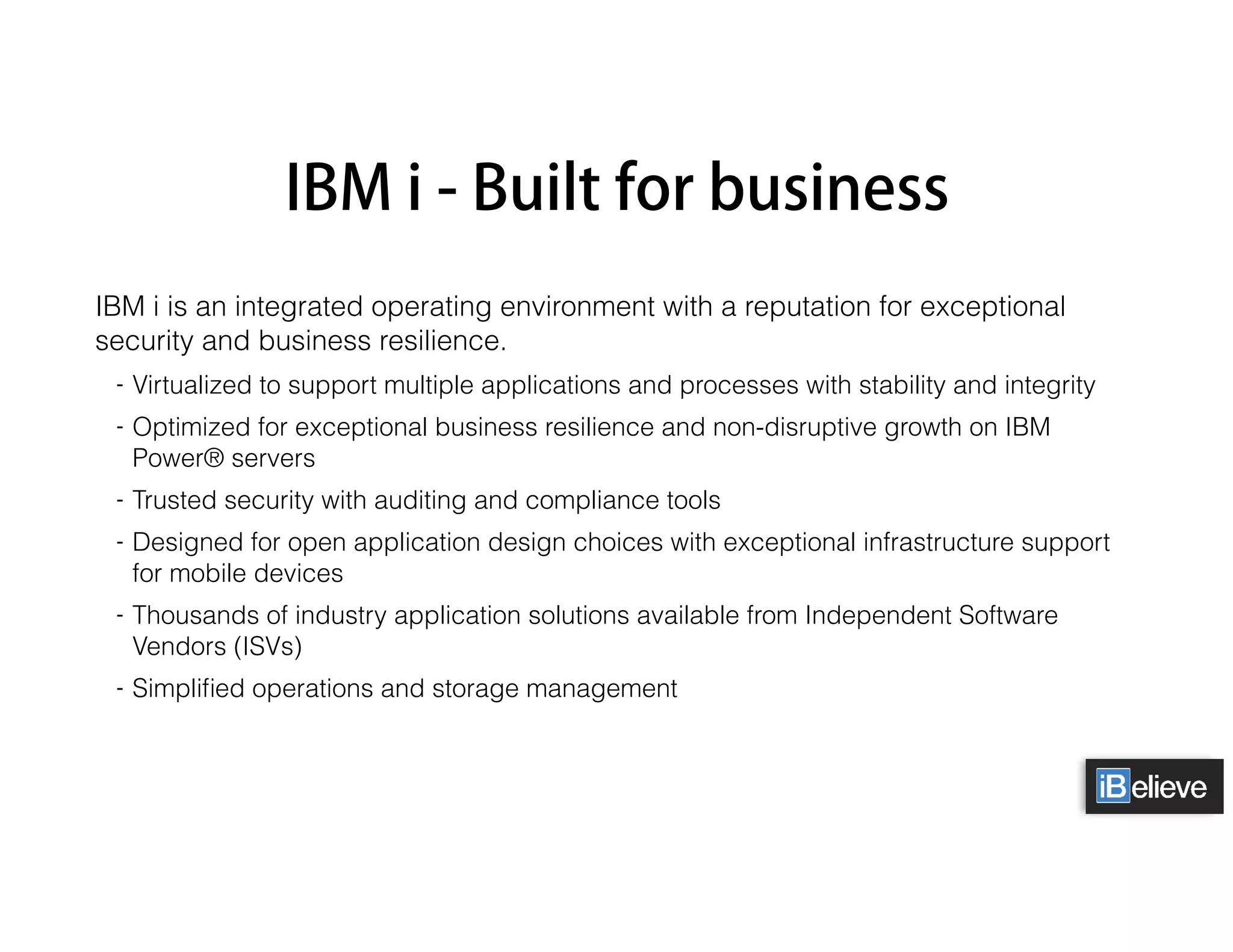 IBM i - Built for business

IBM i is an integrated operating environment with a reputation for exceptional security and business resilience.

- Virtualized to support multiple applications and processes with stability and integrity
- Optimized for exceptional business resilience and non-disruptive growth on IBM Power® servers
- Trusted security with auditing and compliance tools
- Designed for open application design choices with exceptional infrastructure support for mobile devices
- Thousands of industry application solutions available from Independent Software Vendors (ISVs)
- Simplified operations and storage management

iBelieve